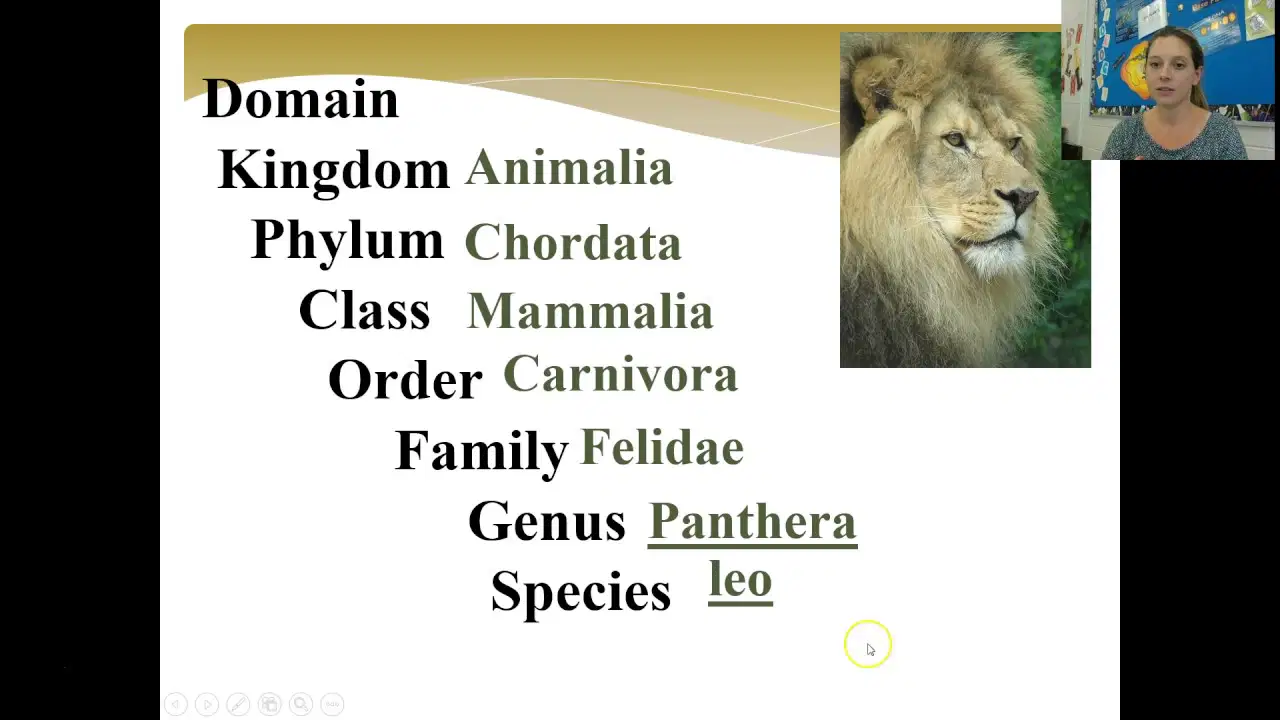 Domain
Kingdom Animalia
Phylum Chordata
Class Mammalia
Order Carnivora
Family Felidae
Genus Panthera
Species leo